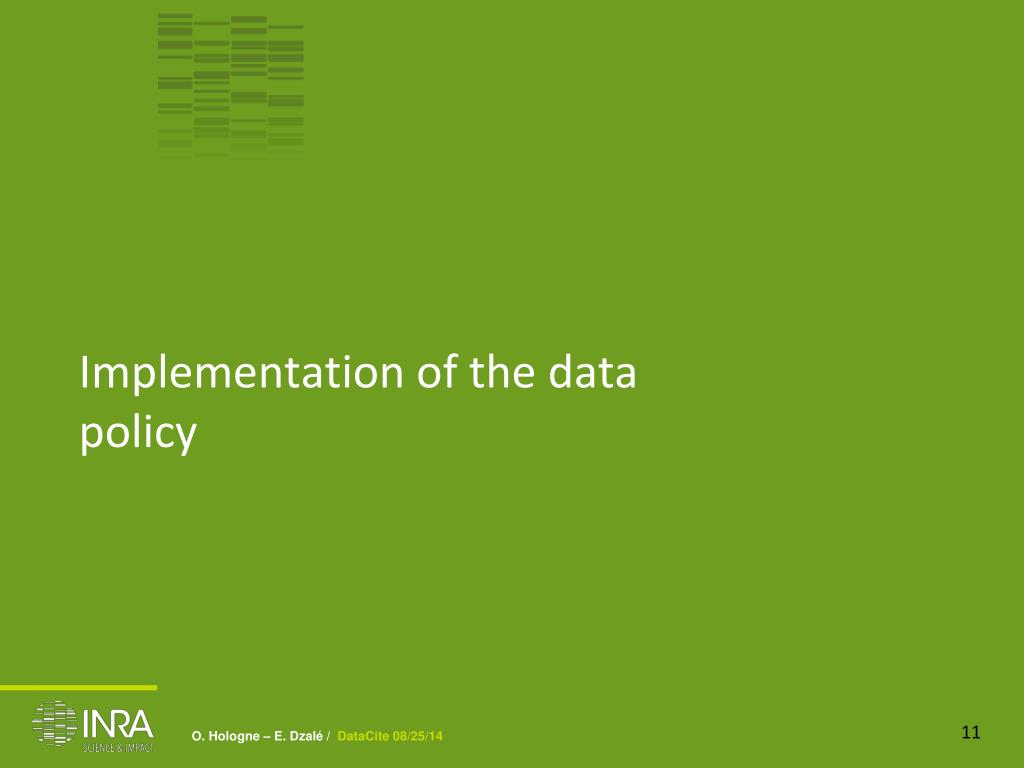 Implementation of the data policy

INRA
SCIENCE & IMPACT

O. Hologne – E. Dzalé / DataCite 08/25/14

11